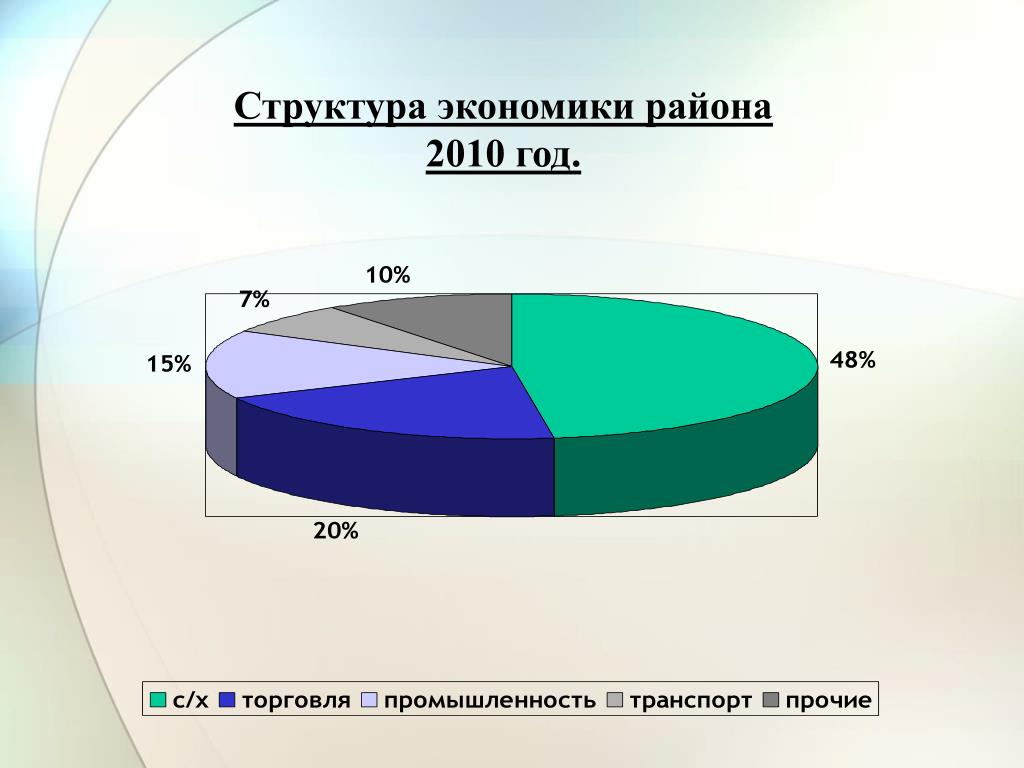 Структура экономики района
2010 год.

10%
7%
15%
48%
20%

с/х торговля промышленность транспорт прочие